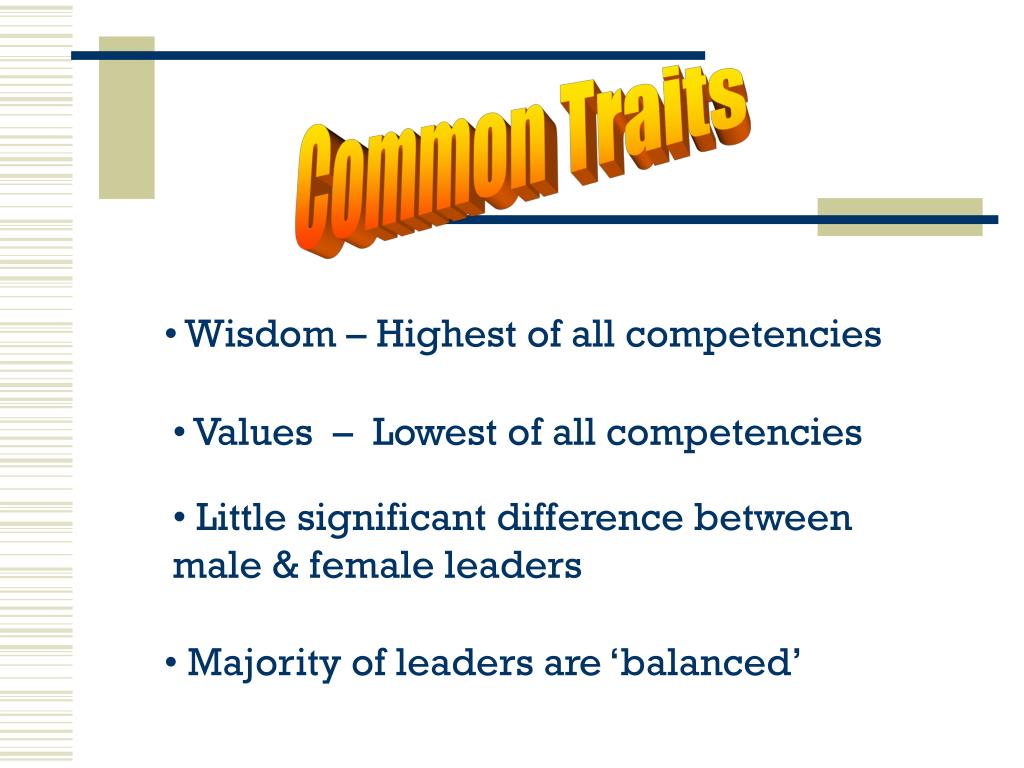 Common Traits

• Wisdom – Highest of all competencies

• Values – Lowest of all competencies

• Little significant difference between male & female leaders

• Majority of leaders are ‘balanced’